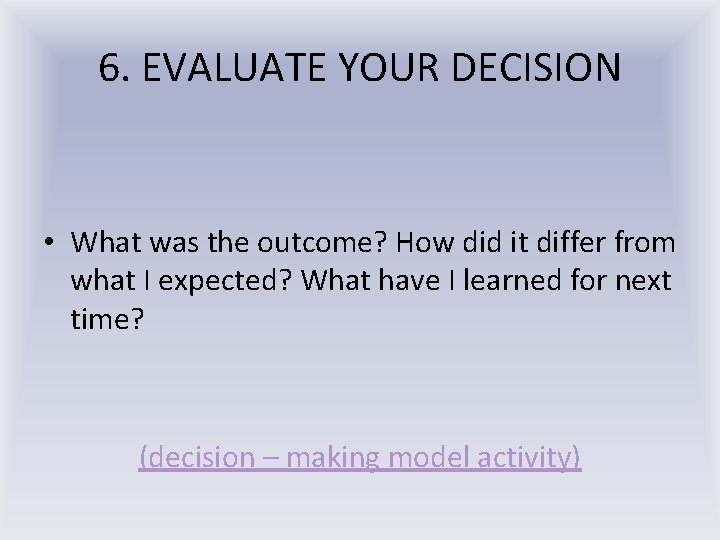 6. EVALUATE YOUR DECISION

• What was the outcome? How did it differ from what I expected? What have I learned for next time?

(decision – making model activity)